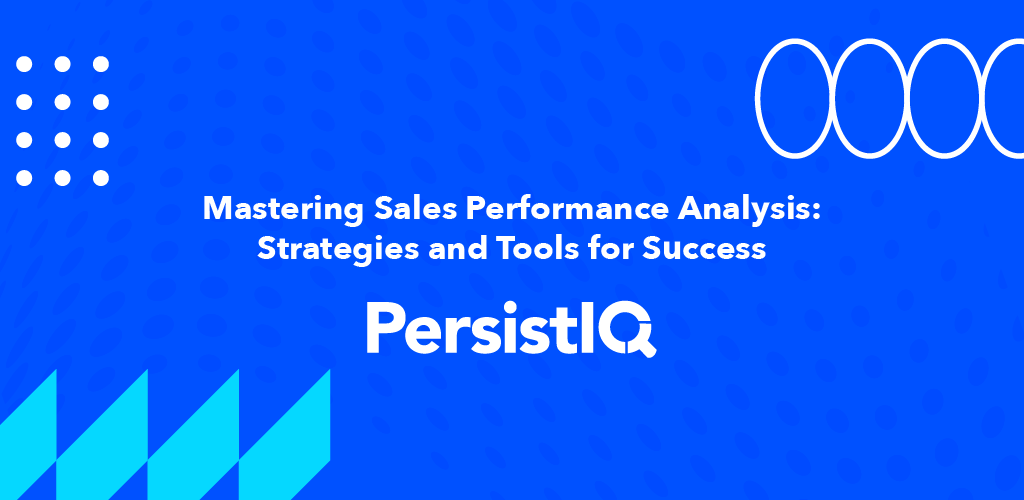 Mastering Sales Performance Analysis: Strategies and Tools for Success

PersistIQ